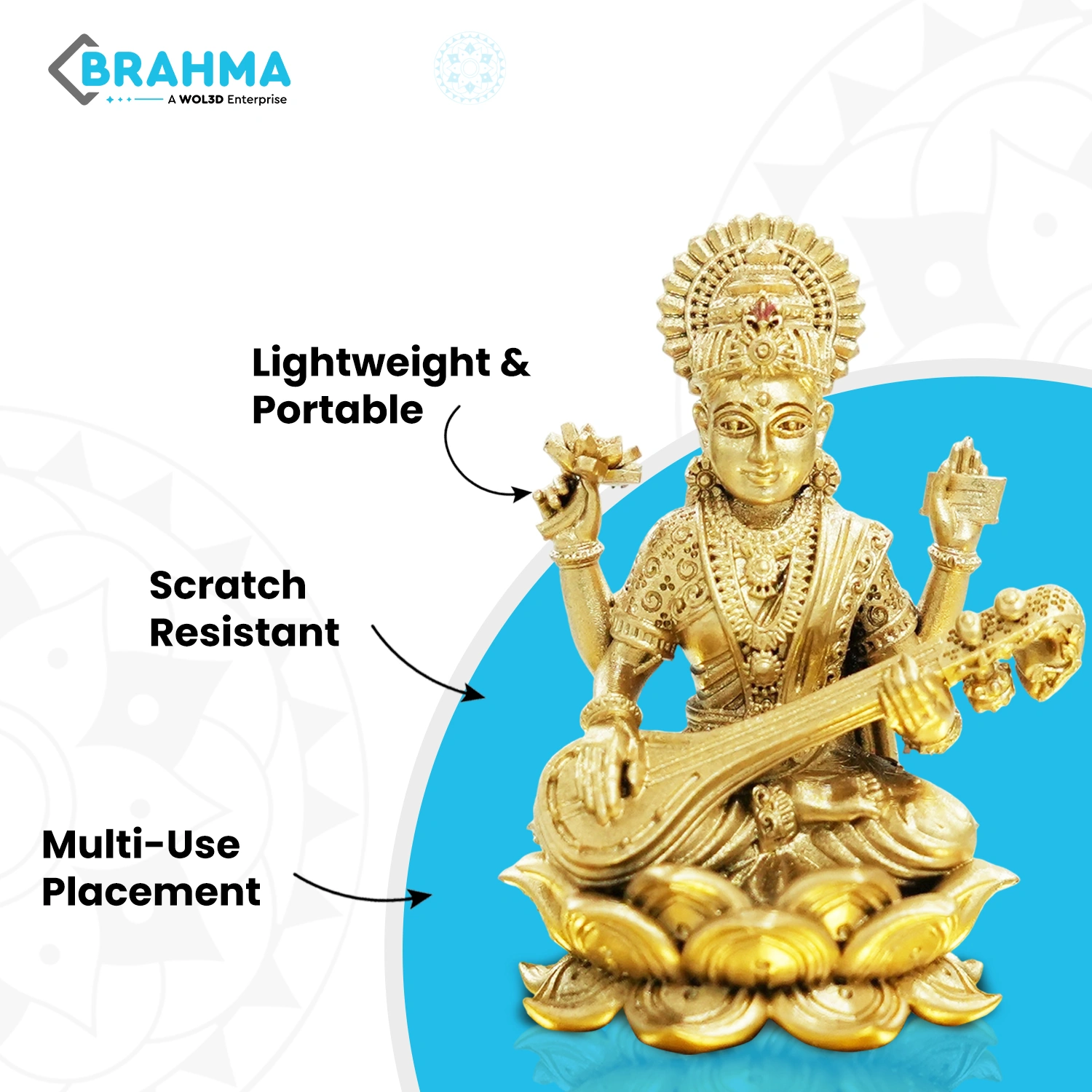 BRAHMA
A WOL3D Enterprise

Lightweight & Portable

Scratch Resistant

Multi-Use Placement